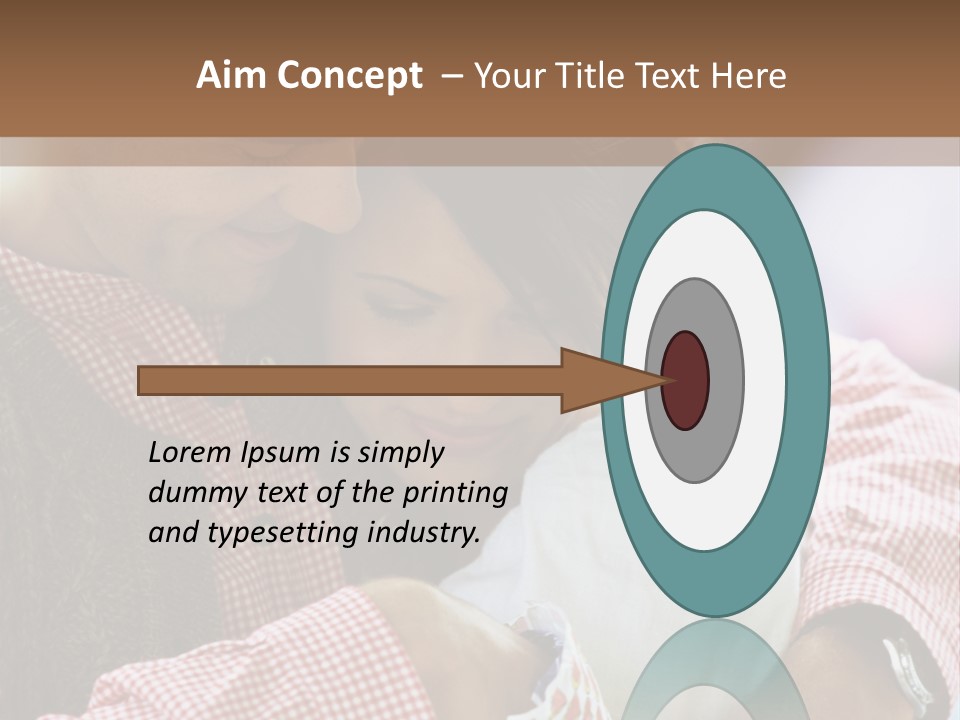 Aim Concept – Your Title Text Here

Lorem Ipsum is simply dummy text of the printing and typesetting industry.